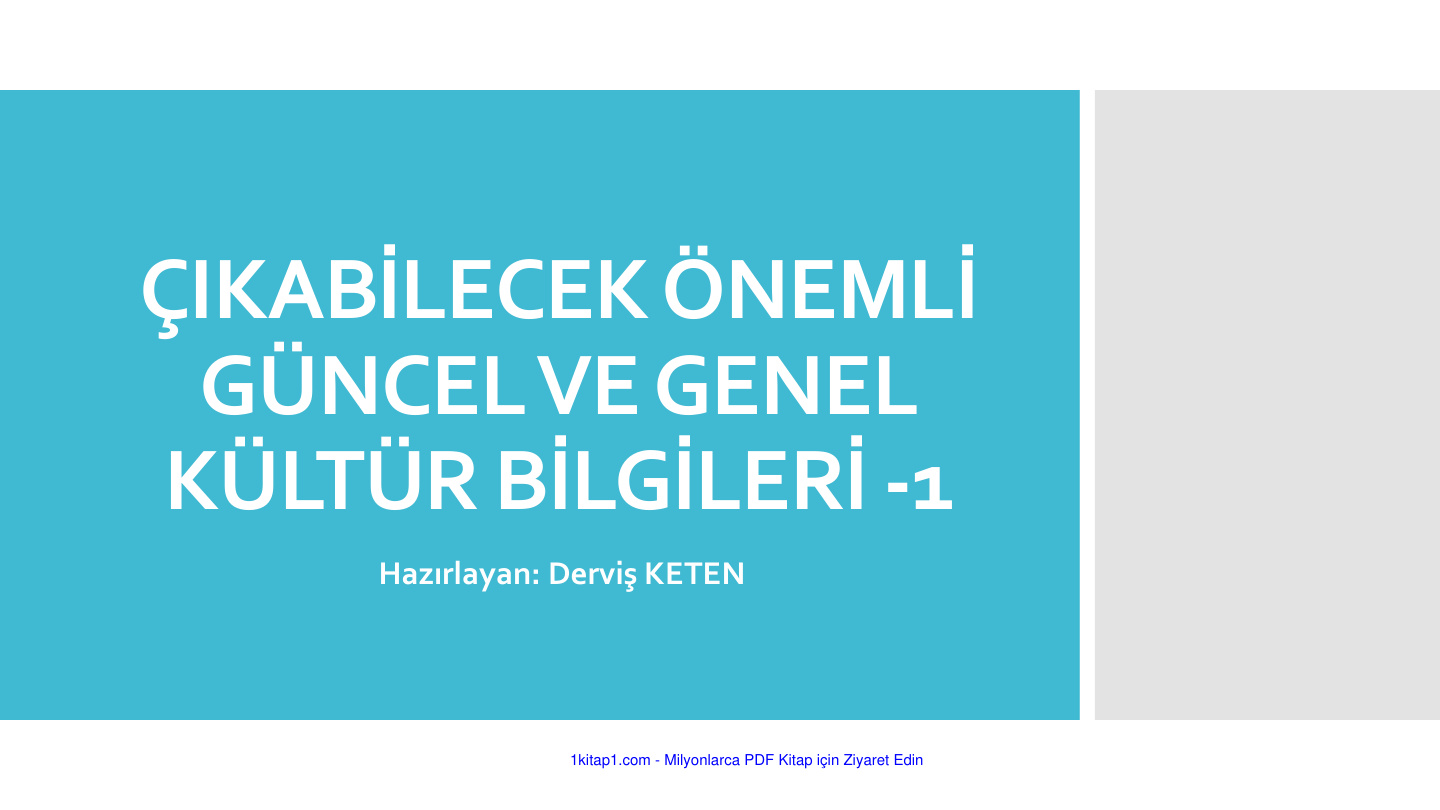 ÇIKABİLECEK ÖNEMLİ GÜNCEL VE GENEL KÜLTÜR BİLGİLERİ -1

Hazırlayan: Derviş KETEN

1kitap1.com - Milyonlarca PDF Kitap için Ziyaret Edin